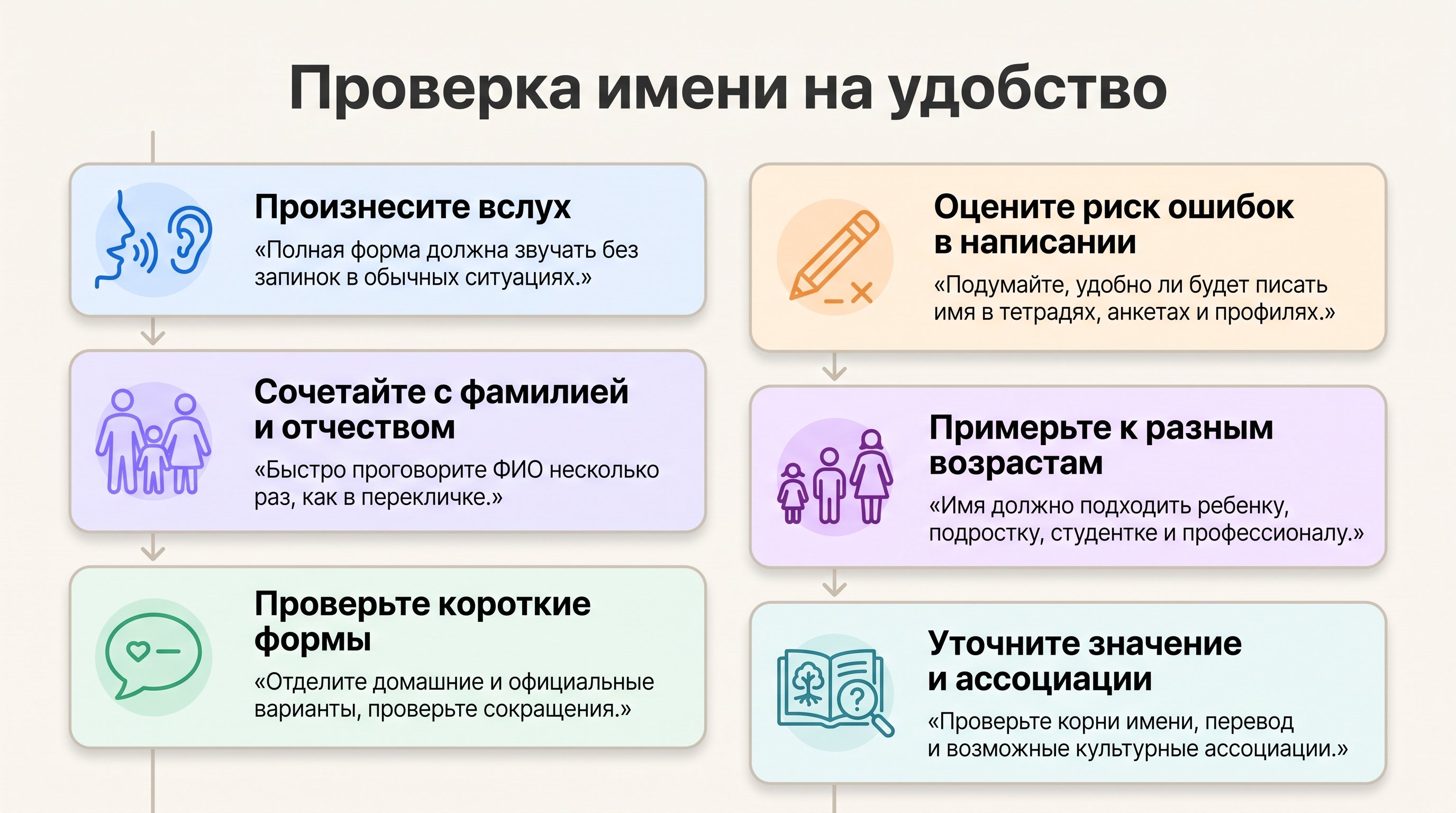 Проверка имени на удобство

Произнесите вслух

«Полная форма должна звучать без запинок в обычных ситуациях.»

Сочетайте с фамилией и отчеством

«Быстро проговорите ФИО несколько раз, как в перекличке.»

Проверьте короткие формы

«Отделите домашние и официальные варианты, проверьте сокращения.»

Оцените риск ошибок в написании

«Подумайте, удобно ли будет писать имя в тетрадях, анкетах и профилях.»

Примерьте к разным возрастам

«Имя должно подходить ребенку, подростку, студентке и профессионалу.»

Уточните значение и ассоциации

«Проверьте корни имени, перевод и возможные культурные ассоциации.»